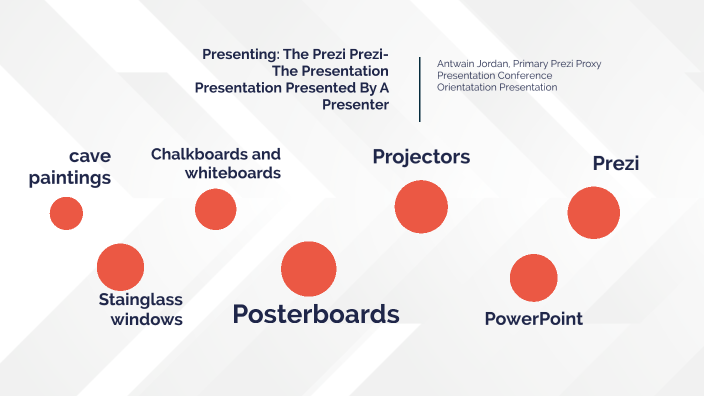 Presenting: The Prezi Prezi- The Presentation Presentation Presented By A Presenter

Antwain Jordan, Primary Prezi Proxy
Presentation Conference
Orientatation Presentation

cave paintings

Chalkboards and whiteboards

Projectors

Prezi

Stainglass windows

Posterboards

PowerPoint